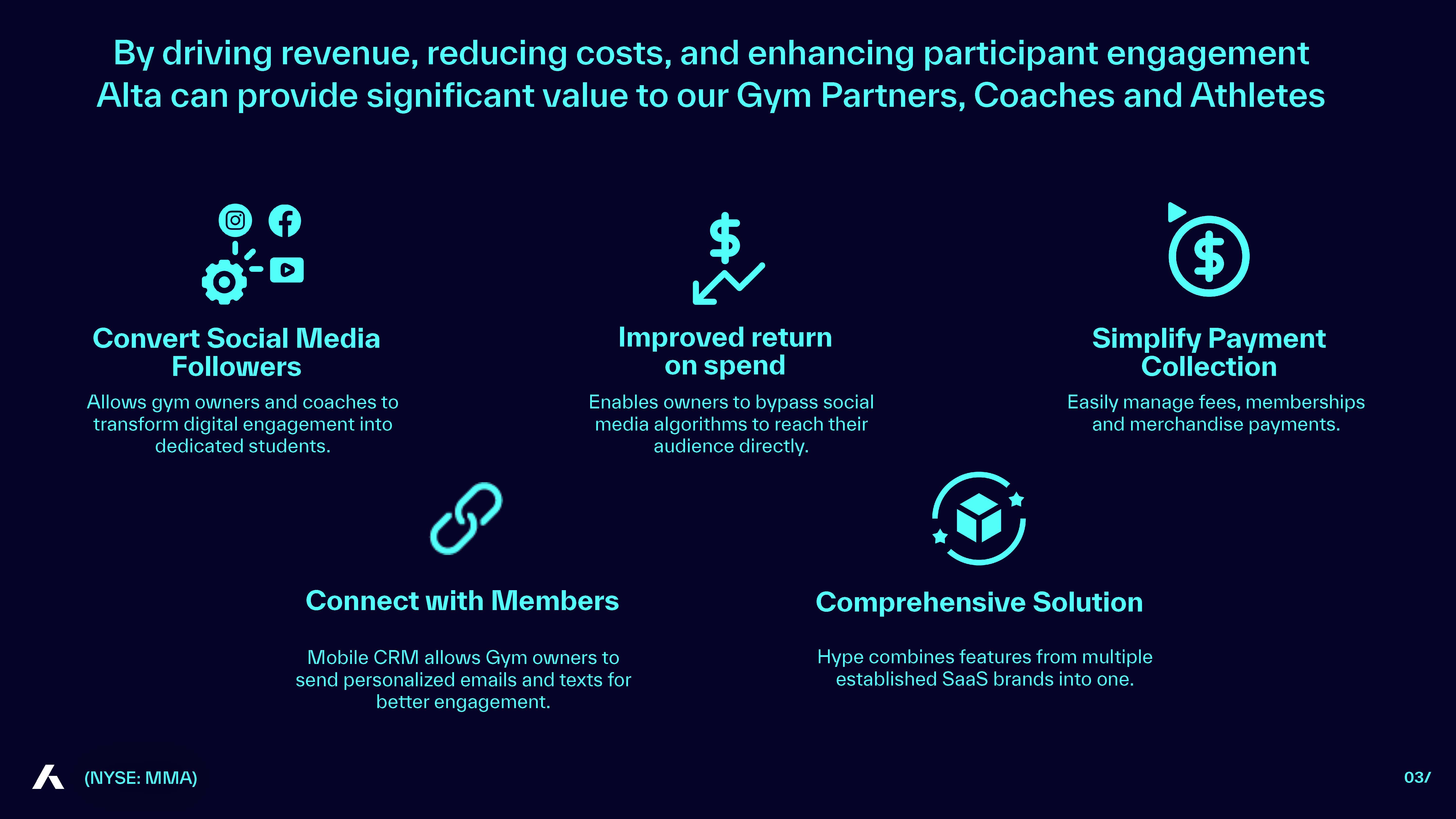 By driving revenue, reducing costs, and enhancing participant engagement Alta can provide significant value to our Gym Partners, Coaches and Athletes

Convert Social Media Followers

Allows gym owners and coaches to transform digital engagement into dedicated students.

Improved return on spend

Enables owners to bypass social media algorithms to reach their audience directly.

Simplify Payment Collection

Easily manage fees, memberships and merchandise payments.

Connect with Members

Mobile CRM allows Gym owners to send personalized emails and texts for better engagement.

Comprehensive Solution

Hype combines features from multiple established SaaS brands into one.

(NYSE: MMA)

03/